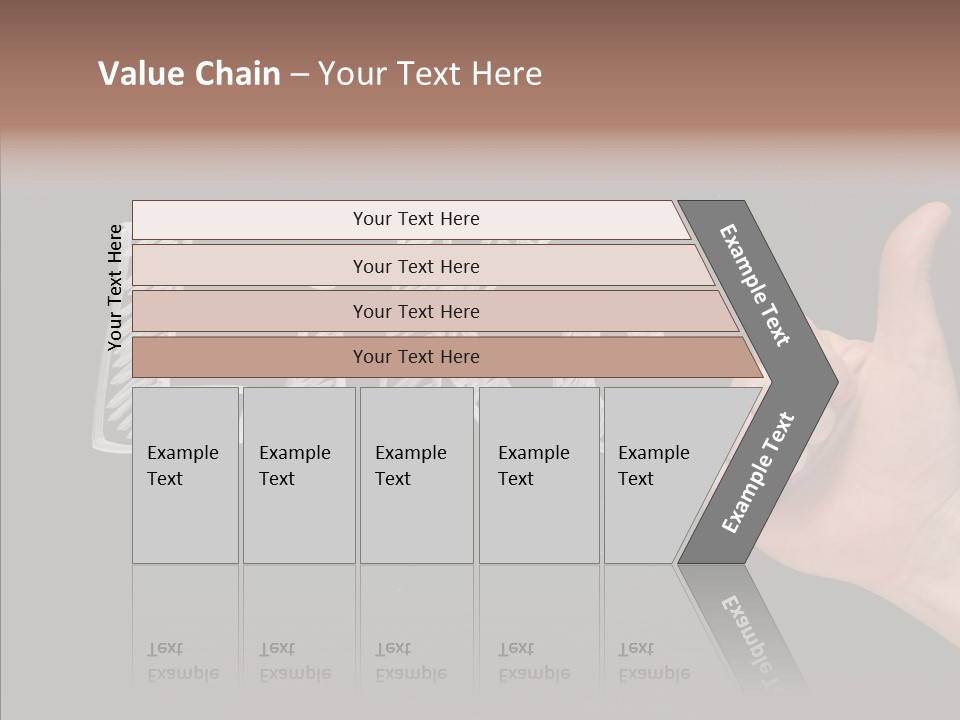 Value Chain – Your Text Here

Your Text Here

Your Text Here

Your Text Here

Your Text Here

Your Text Here

Example Text

Example Text

Example Text

Example Text

Example Text

Example Text

Example Text